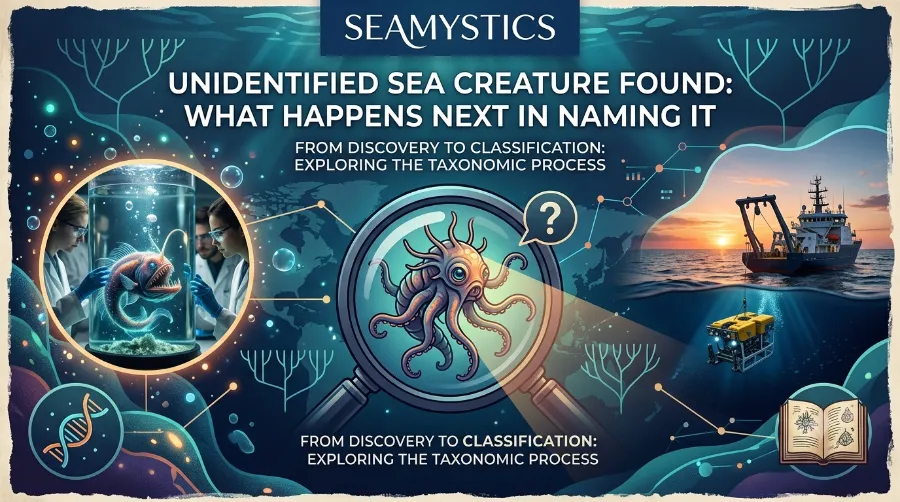 SEAMYSTICS

UNIDENTIFIED SEA CREATURE FOUND: WHAT HAPPENS NEXT IN NAMING IT

FROM DISCOVERY TO CLASSIFICATION: EXPLORING THE TAXONOMIC PROCESS

?

FROM DISCOVERY TO CLASSIFICATION: EXPLORING THE TAXONOMIC PROCESS